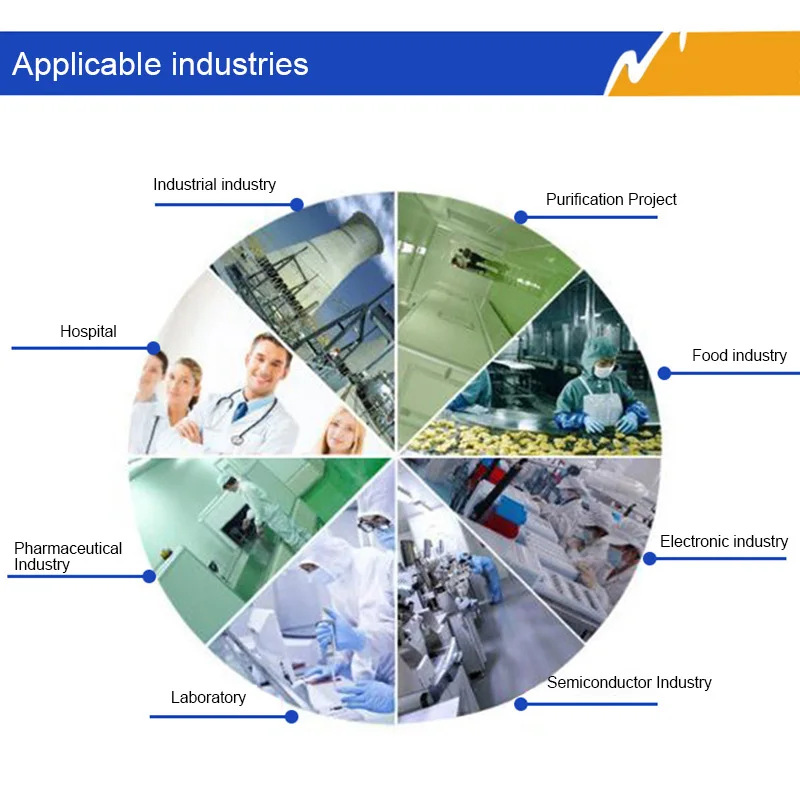 Applicable industries

Industrial industry

Purification Project

Hospital

Food industry

Pharmaceutical Industry

Electronic industry

Laboratory

Semiconductor Industry